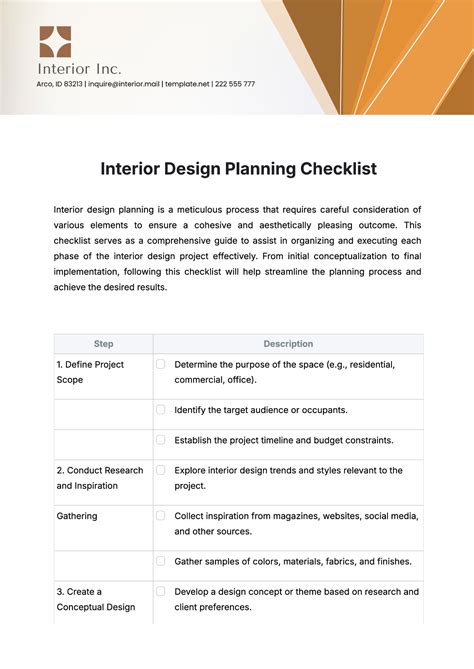 Interior Inc.
Arco, ID 83213 | inquire@interior.mail | template.net | 222 555 777

Interior Design Planning Checklist

Interior design planning is a meticulous process that requires careful consideration of various elements to ensure a cohesive and aesthetically pleasing outcome. This checklist serves as a comprehensive guide to assist in organizing and executing each phase of the interior design project effectively. From initial conceptualization to final implementation, following this checklist will help streamline the planning process and achieve the desired results.

| Step | Description |
|---|---|
| 1. Define Project Scope | Determine the purpose of the space (e.g., residential, commercial, office). |
| | Identify the target audience or occupants. |
| | Establish the project timeline and budget constraints. |
| 2. Conduct Research and Inspiration | Explore interior design trends and styles relevant to the project. |
| Gathering | Collect inspiration from magazines, websites, social media, and other sources. |
| | Gather samples of colors, materials, fabrics, and finishes. |
| 3. Create a Conceptual Design | Develop a design concept or theme based on research and client preferences. |